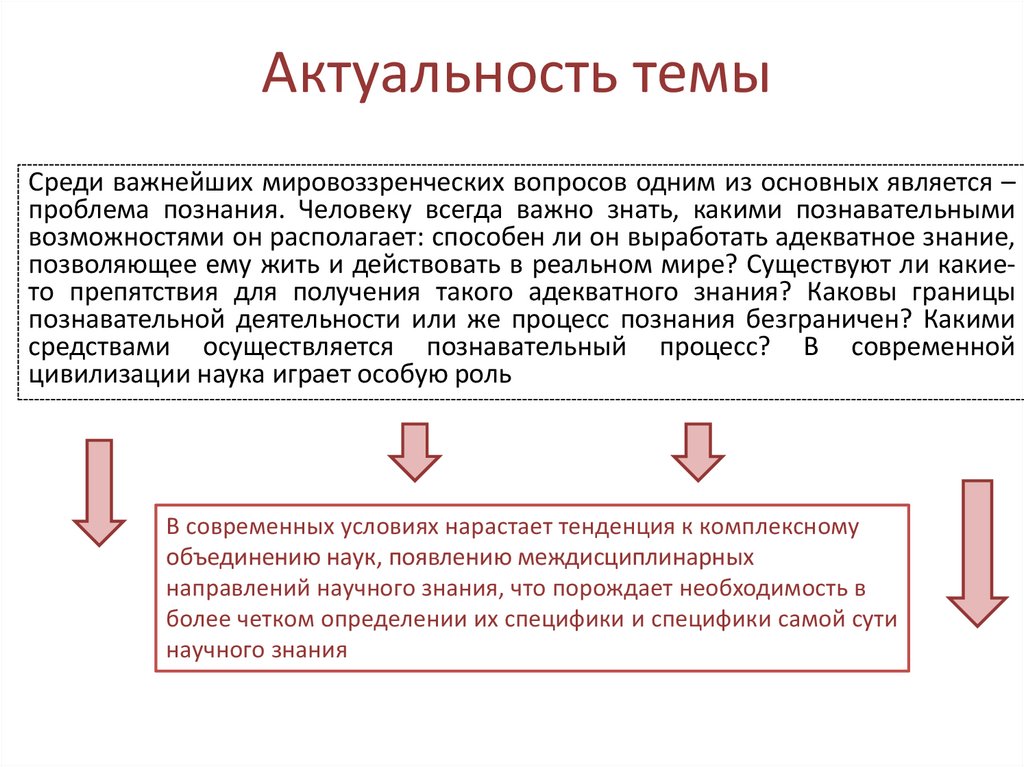 Актуальность темы

Среди важнейших мировоззренческих вопросов одним из основных является – проблема познания. Человеку всегда важно знать, какими познавательными возможностями он располагает: способен ли он выработать адекватное знание, позволяющее ему жить и действовать в реальном мире? Существуют ли какие-то препятствия для получения такого адекватного знания? Каковы границы познавательной деятельности или же процесс познания безграничен? Какими средствами осуществляется познавательный процесс? В современной цивилизации наука играет особую роль

В современных условиях нарастает тенденция к комплексному объединению наук, появлению междисциплинарных направлений научного знания, что порождает необходимость в более четком определении их специфики и специфики самой сути научного знания